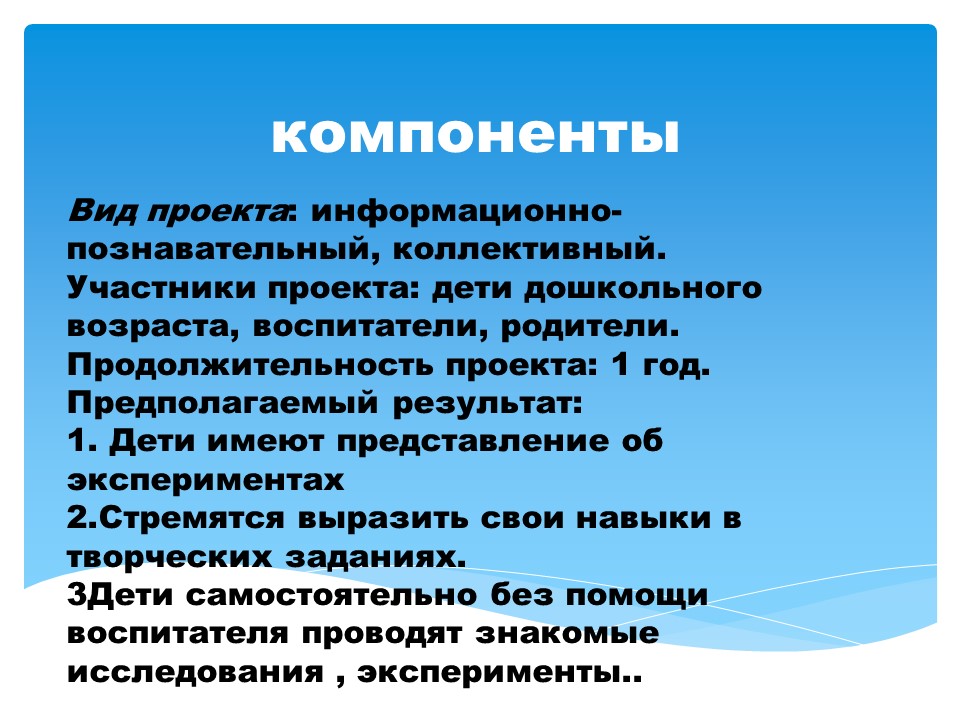 компоненты

Вид проекта: информационно-познавательный, коллективный.
Участники проекта: дети дошкольного возраста, воспитатели, родители.
Продолжительность проекта: 1 год.
Предполагаемый результат:
1. Дети имеют представление об экспериментах
2.Стремятся выразить свои навыки в творческих заданиях.
3Дети самостоятельно без помощи воспитателя проводят знакомые исследования , эксперименты..